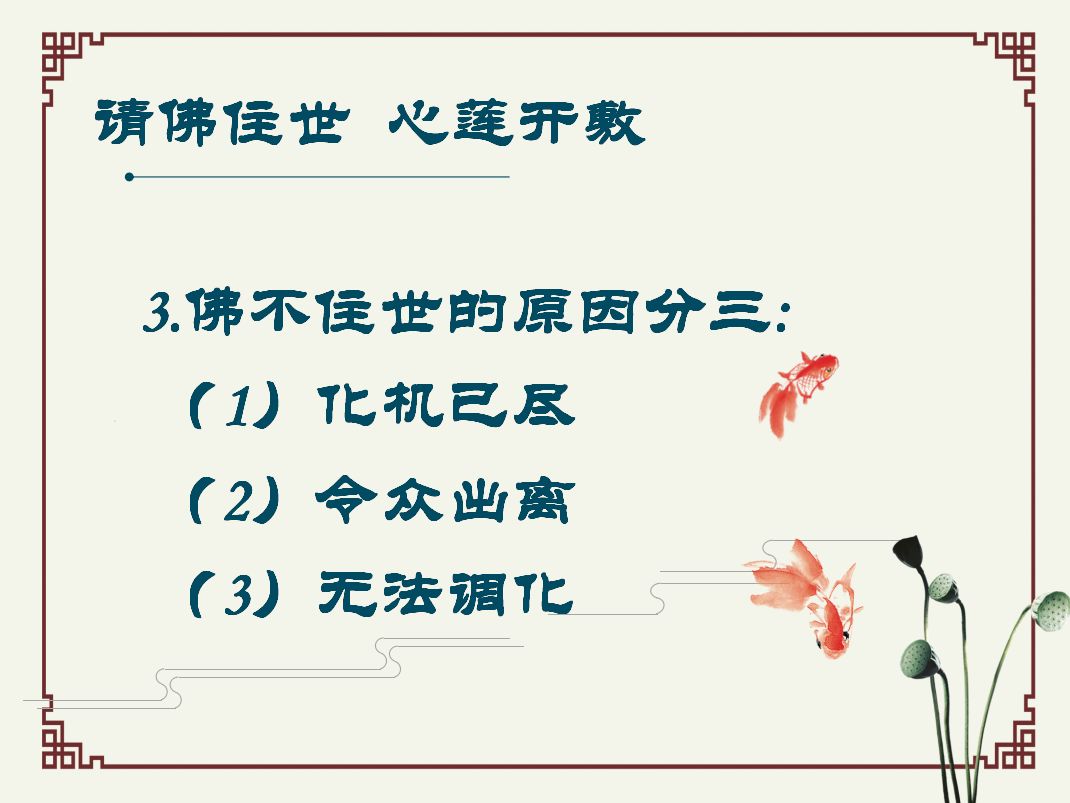 请佛住世 心莲开敷

3.佛不住世的原因分三:

（1）化机已尽

（2）令众出离

（3）无法调化